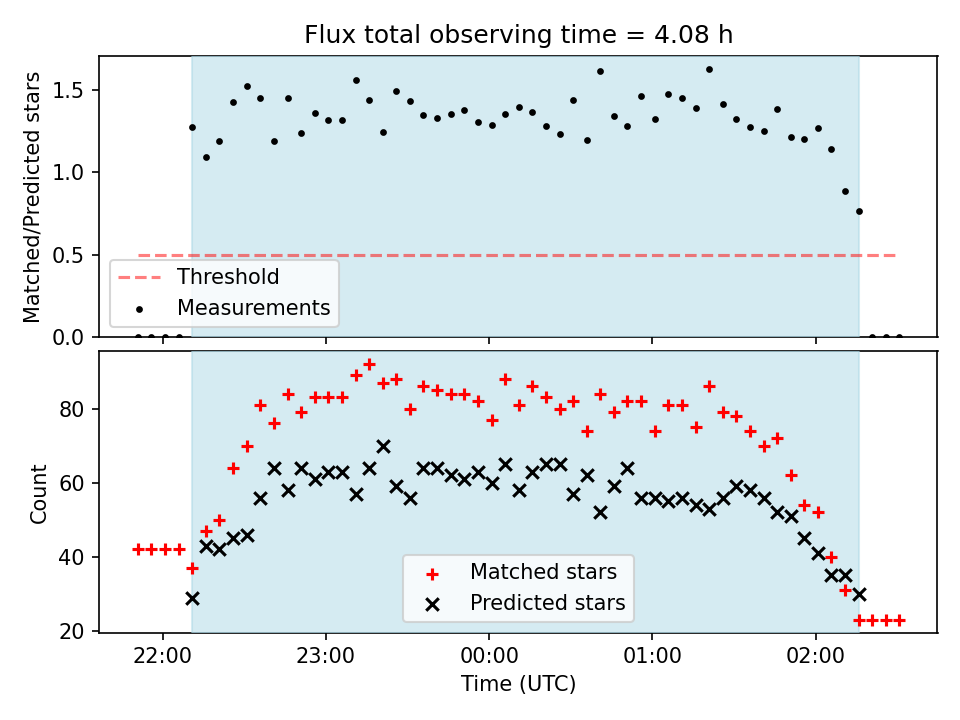 Flux total observing time = 4.08 h

Matched/Predicted stars

1.5
1.0
0.5
0.0

Threshold
Measurements

Count

80
60
40
20

Matched stars
Predicted stars

22:00
23:00
00:00
01:00
02:00

Time (UTC)